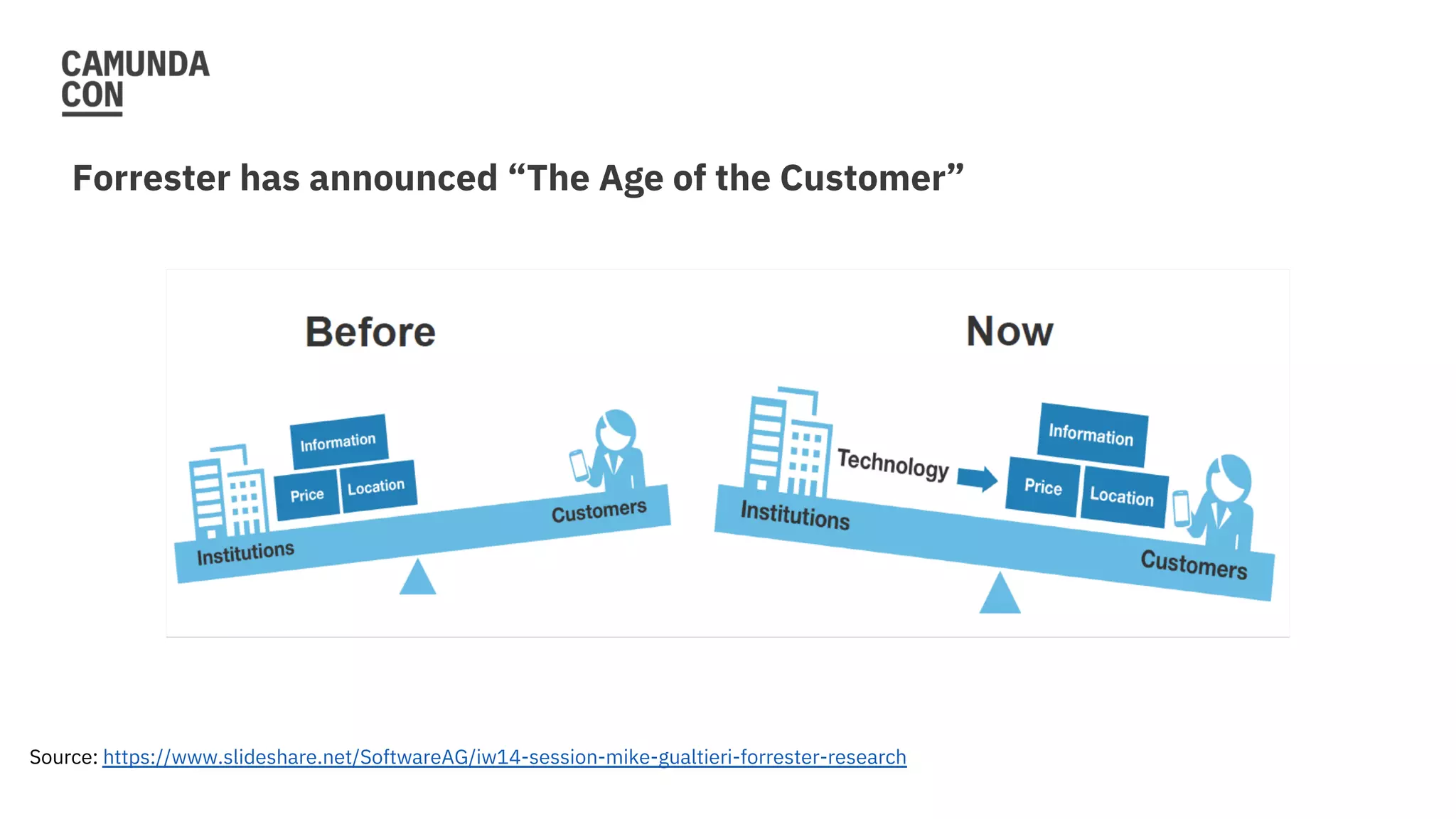 CAMUNDA CON

Forrester has announced “The Age of the Customer”

Before

Information
Price
Location
Institutions
Customers

Now

Technology
Information
Price
Location
Institutions
Customers

Source: https://www.slideshare.net/SoftwareAG/iw14-session-mike-gualtieri-forrester-research